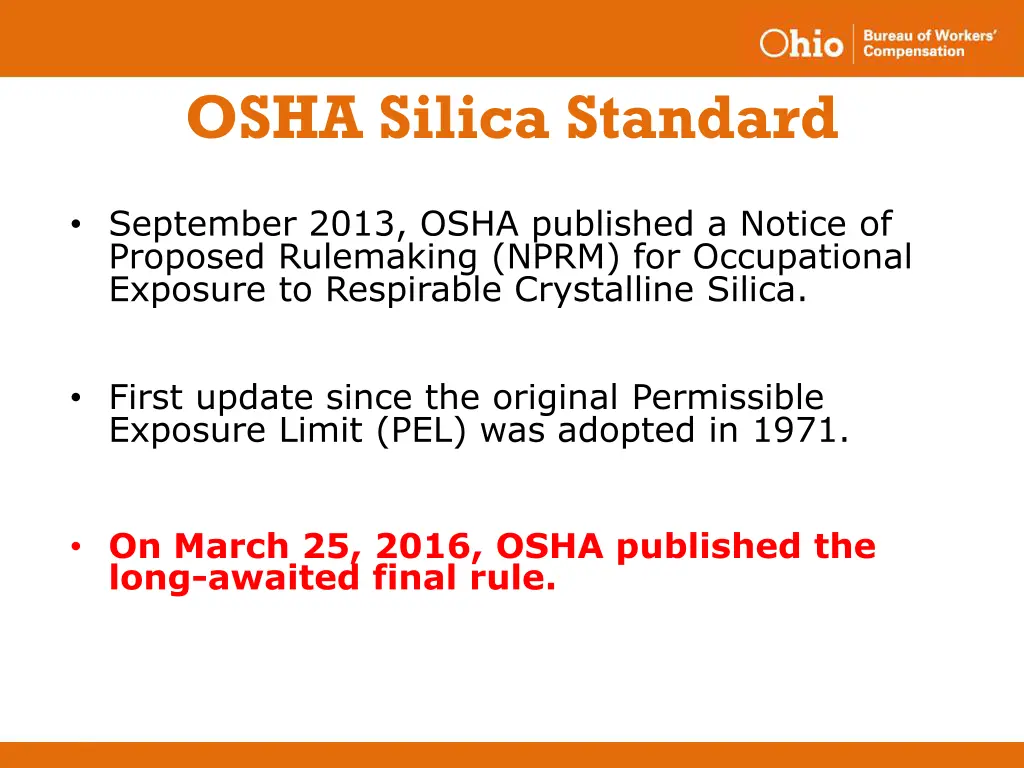 Ohio Bureau of Workers' Compensation

OSHA Silica Standard

• September 2013, OSHA published a Notice of Proposed Rulemaking (NPRM) for Occupational Exposure to Respirable Crystalline Silica.

• First update since the original Permissible Exposure Limit (PEL) was adopted in 1971.

• On March 25, 2016, OSHA published the long-awaited final rule.